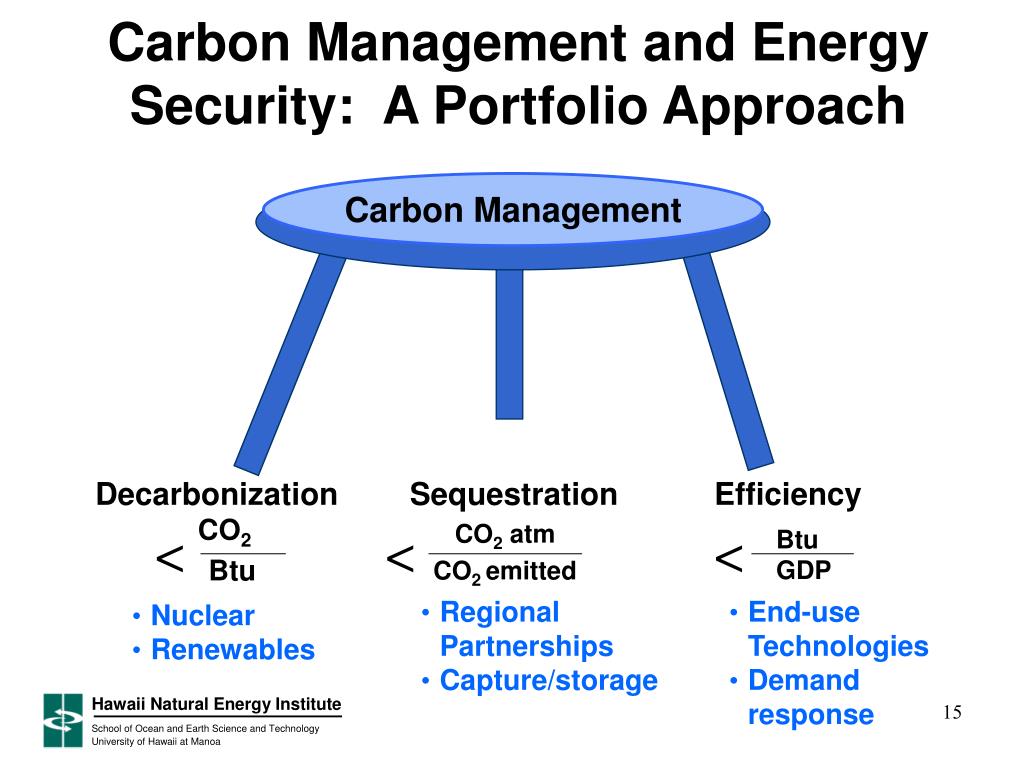 Carbon Management and Energy Security: A Portfolio Approach

Carbon Management

Decarbonization

$< \frac{CO_2}{Btu}$

• Nuclear
• Renewables

Sequestration

$< \frac{CO_2 \text{ atm}}{CO_2 \text{ emitted}}$

• Regional Partnerships
• Capture/storage

Efficiency

$< \frac{Btu}{GDP}$

• End-use Technologies
• Demand response

Hawaii Natural Energy Institute
School of Ocean and Earth Science and Technology
University of Hawaii at Manoa

15